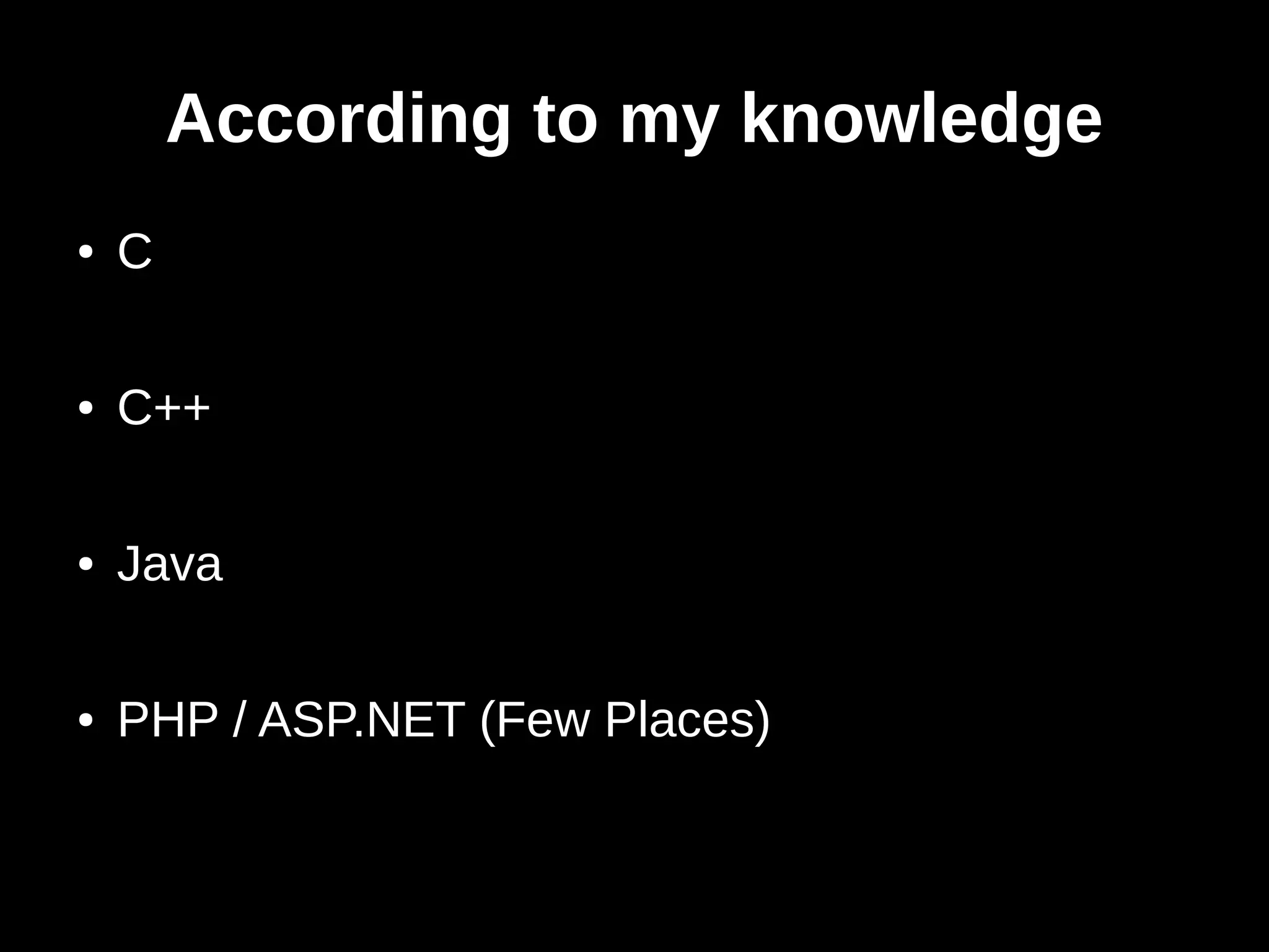 According to my knowledge

• C

• C++

• Java

• PHP / ASP.NET (Few Places)